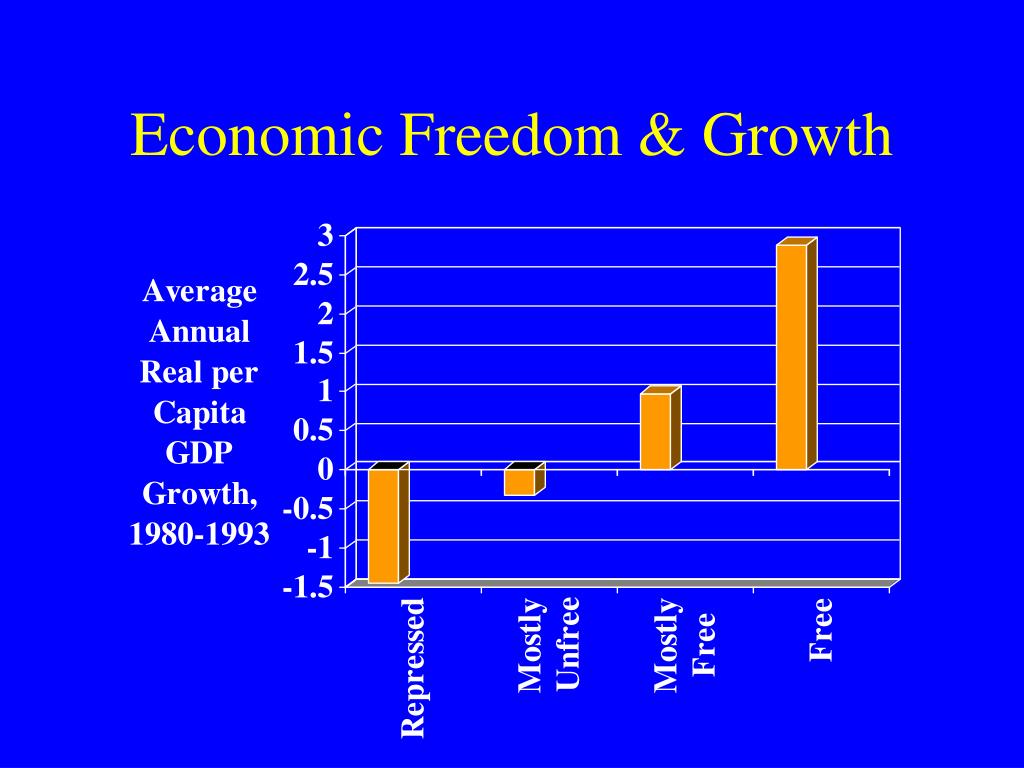 Economic Freedom & Growth

Average Annual Real per Capita GDP Growth, 1980-1993

3
2.5
2
1.5
1
0.5
0
-0.5
-1
-1.5

Repressed
Mostly Unfree
Mostly Free
Free